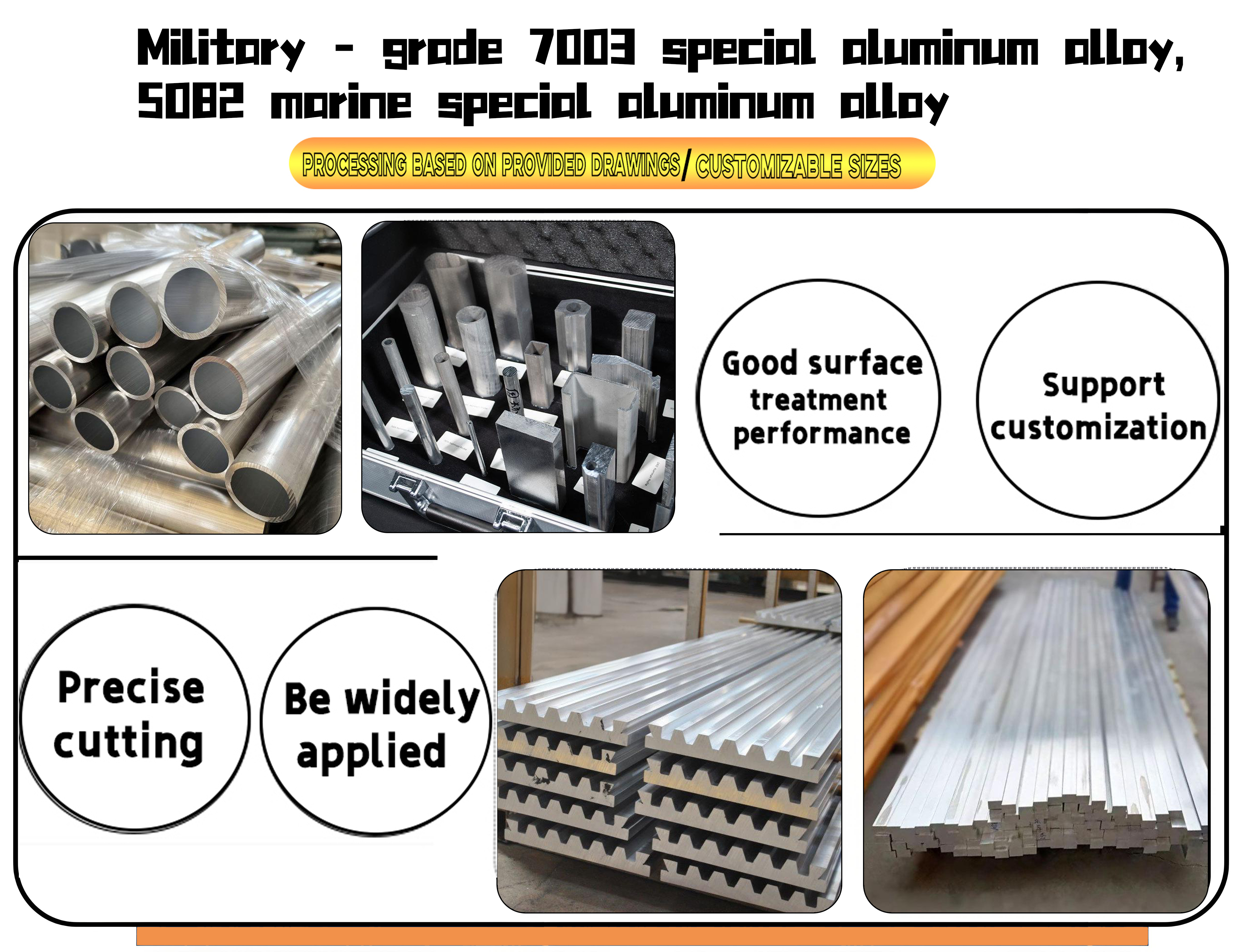 Military - grade 7003 special aluminum alloy, 5082 marine special aluminum alloy

PROCESSING BASED ON PROVIDED DRAWINGS/ CUSTOMIZABLE SIZES

Good surface treatment performance

Support customization

Precise cutting

Be widely applied